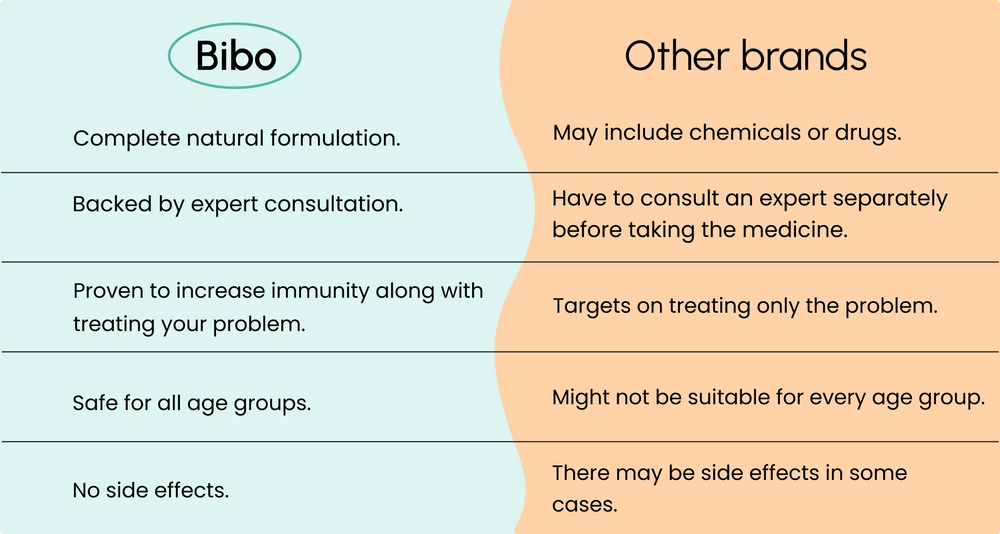 | Bibo | Other brands |
|---|---|
| Complete natural formulation. | May include chemicals or drugs. |
| Backed by expert consultation. | Have to consult an expert separately before taking the medicine. |
| Proven to increase immunity along with treating your problem. | Targets on treating only the problem. |
| Safe for all age groups. | Might not be suitable for every age group. |
| No side effects. | There may be side effects in some cases. |